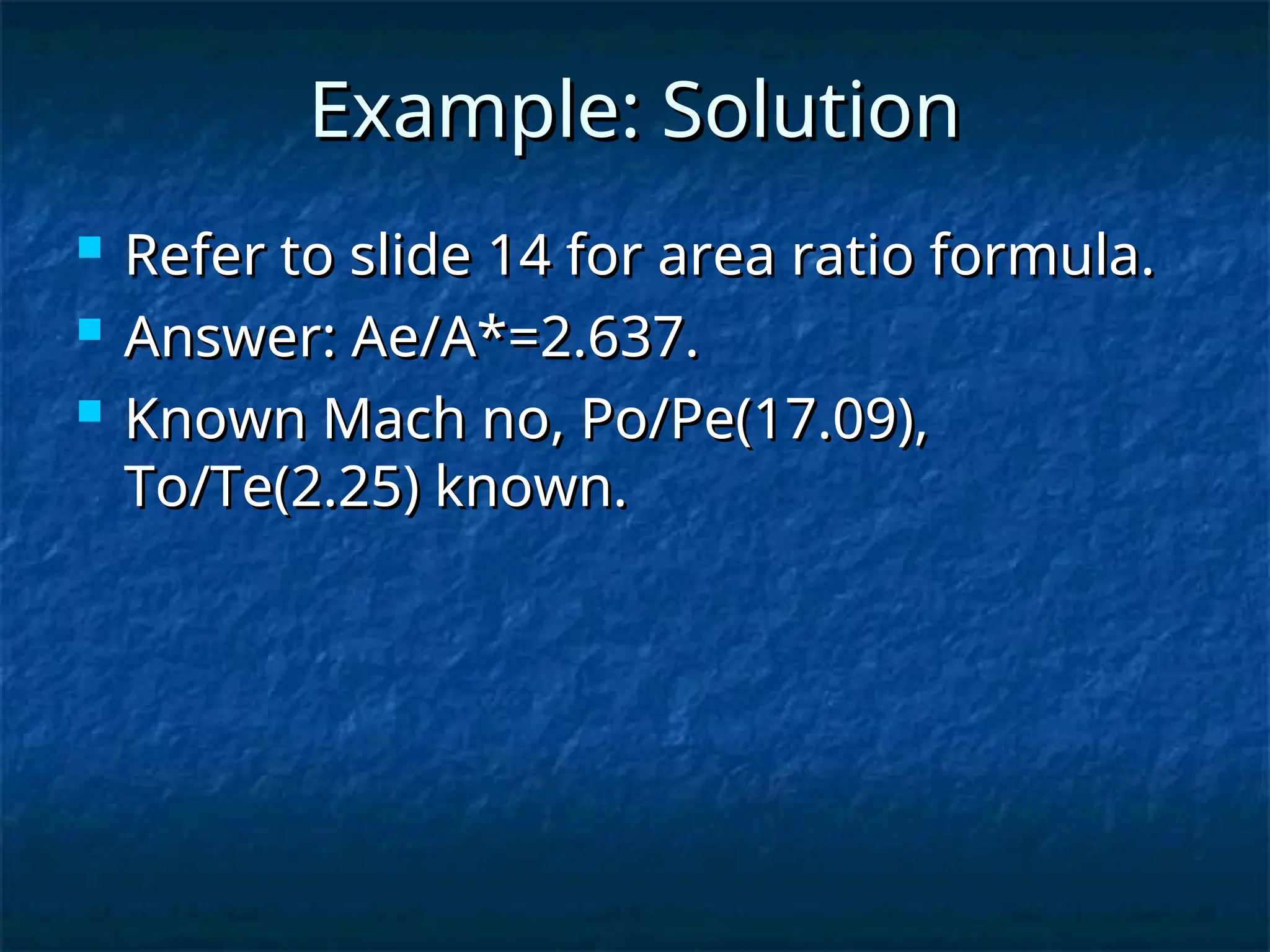 Example: Solution

• Refer to slide 14 for area ratio formula.
• Answer: Ae/A*=2.637.
• Known Mach no, Po/Pe(17.09), To/Te(2.25) known.